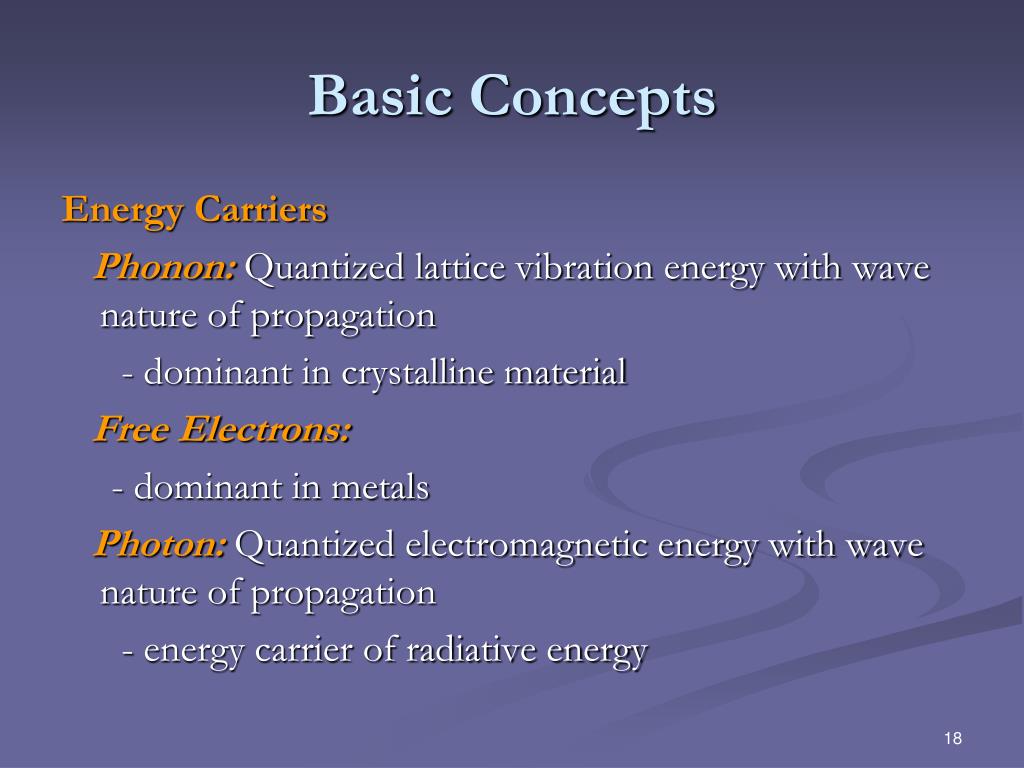 Basic Concepts

Energy Carriers

Phonon: Quantized lattice vibration energy with wave nature of propagation

- dominant in crystalline material

Free Electrons:

- dominant in metals

Photon: Quantized electromagnetic energy with wave nature of propagation

- energy carrier of radiative energy

18